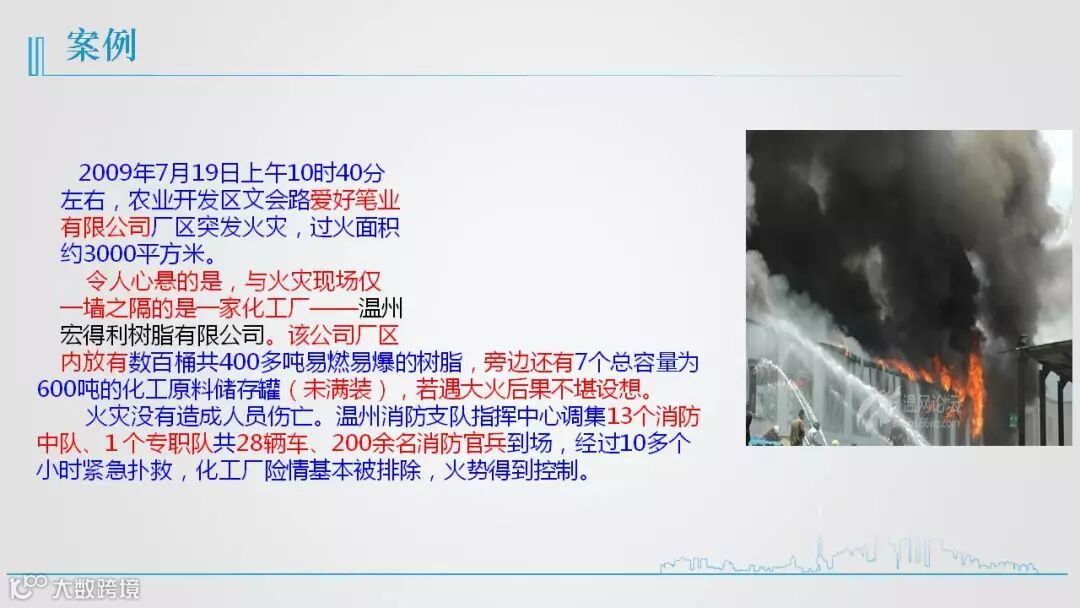 案例

2009年7月19日上午10时40分左右，农业开发区文会路爱好笔业有限公司厂区突发火灾，过火面积约3000平方米。

令人心悬的是，与火灾现场仅一墙之隔的是一家化工厂——温州宏得利树脂有限公司。该公司厂区内放有数百桶共400多吨易燃易爆的树脂，旁边还有7个总容量为600吨的化工原料储存罐（未满装），若遇大火后果不堪设想。

火灾没有造成人员伤亡。温州消防支队指挥中心调集13个消防中队、1个专职队共28辆车、200余名消防官兵到场，经过10多个小时紧急扑救，化工厂险情基本被排除，火势得到控制。

温州论坛

大数跨境